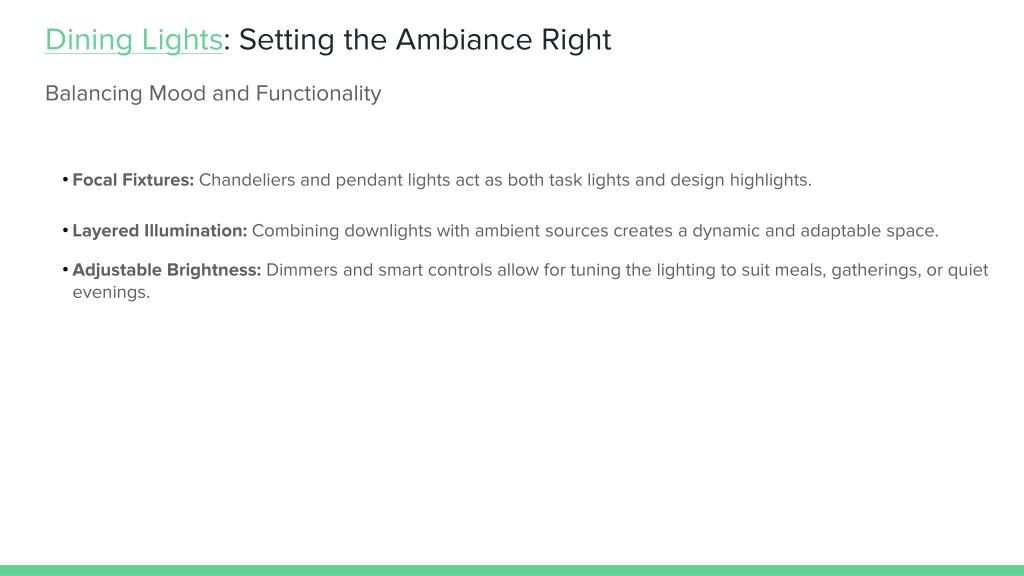 Dining Lights: Setting the Ambiance Right

Balancing Mood and Functionality

• Focal Fixtures: Chandeliers and pendant lights act as both task lights and design highlights.

• Layered Illumination: Combining downlights with ambient sources creates a dynamic and adaptable space.

• Adjustable Brightness: Dimmers and smart controls allow for tuning the lighting to suit meals, gatherings, or quiet evenings.